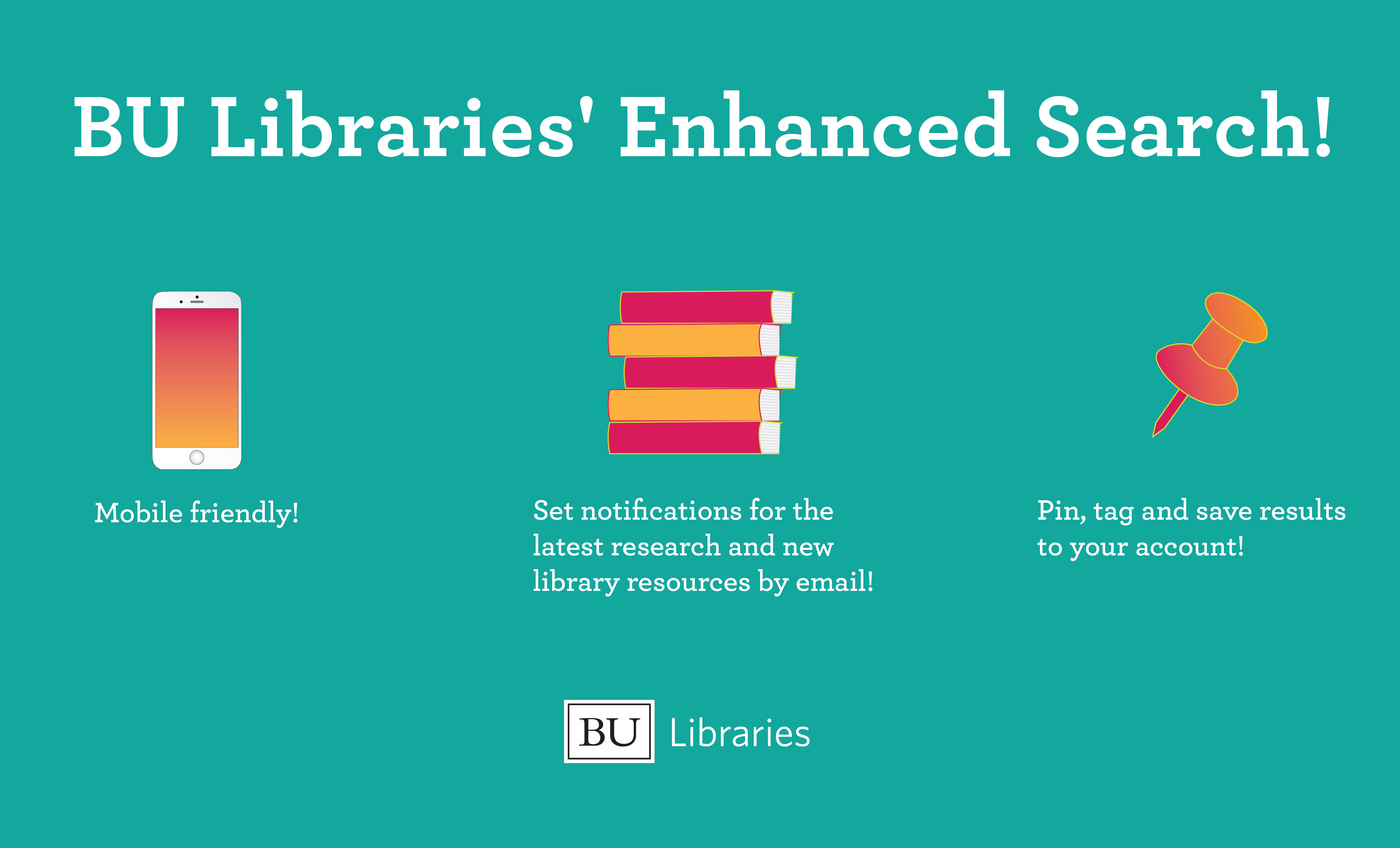 BU Libraries' Enhanced Search!

Mobile friendly!

Set notifications for the latest research and new library resources by email!

Pin, tag and save results to your account!

BU Libraries